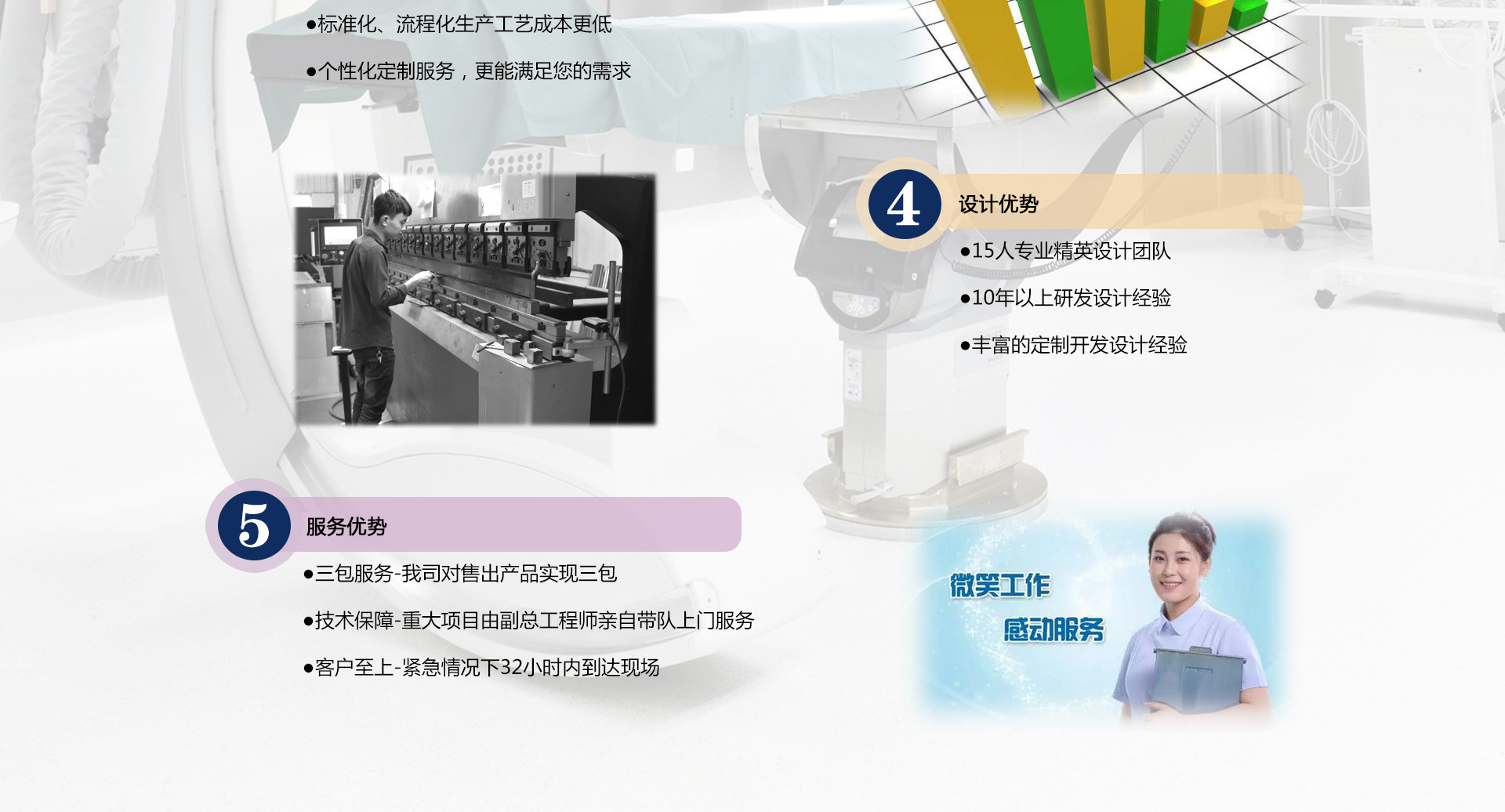 ●标准化、流程化生产工艺成本更低

●个性化定制服务，更能满足您的需求

4

设计优势

●15人专业精英设计团队

●10年以上研发设计经验

●丰富的定制开发设计经验

5

服务优势

●三包服务-我司对售出产品实现三包

●技术保障-重大项目由副总工程师亲自带队上门服务

●客户至上-紧急情况下32小时内到达现场

微笑工作

感动服务